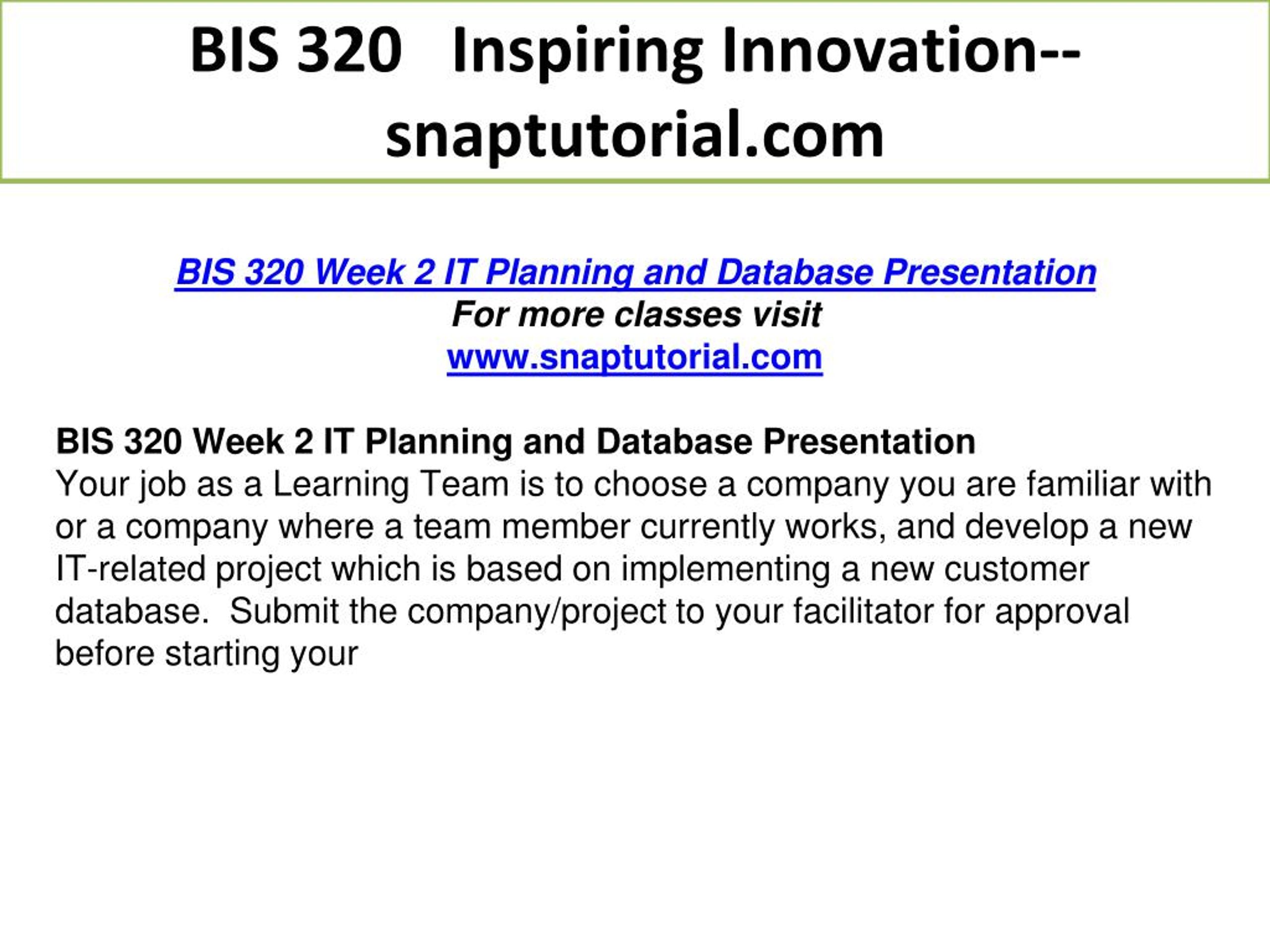 BIS 320 Inspiring Innovation--snaptutorial.com

BIS 320 Week 2 IT Planning and Database Presentation
For more classes visit
www.snaptutorial.com

BIS 320 Week 2 IT Planning and Database Presentation
Your job as a Learning Team is to choose a company you are familiar with or a company where a team member currently works, and develop a new IT-related project which is based on implementing a new customer database. Submit the company/project to your facilitator for approval before starting your